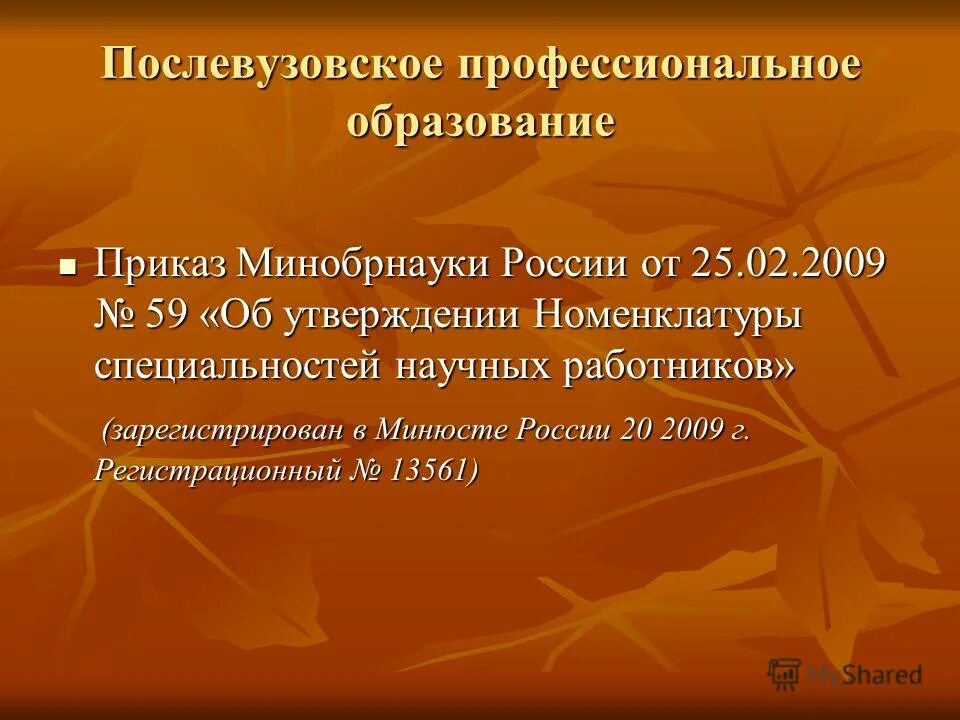 Послевузовское профессиональное образование

Приказ Минобрнауки России от 25.02.2009 № 59 «Об утверждении Номенклатуры специальностей научных работников»

(зарегистрирован в Минюсте России 20 2009 г. Регистрационный № 13561)

MyShared